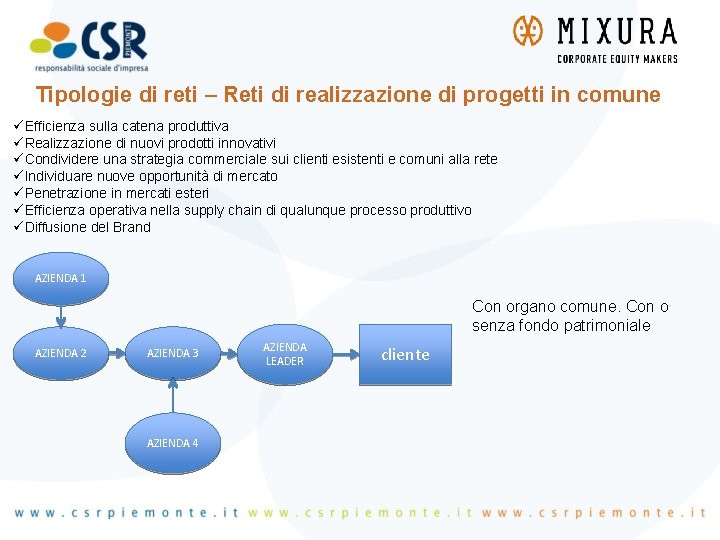 CSR PIEMONTE
responsabilità sociale d'impresa

MIXURA
CORPORATE EQUITY MAKERS

Tipologie di reti – Reti di realizzazione di progetti in comune

✓Efficienza sulla catena produttiva
✓Realizzazione di nuovi prodotti innovativi
✓Condividere una strategia commerciale sui clienti esistenti e comuni alla rete
✓Individuare nuove opportunità di mercato
✓Penetrazione in mercati esteri
✓Efficienza operativa nella supply chain di qualunque processo produttivo
✓Diffusione del Brand

AZIENDA 1

AZIENDA 2

AZIENDA 3

AZIENDA LEADER

cliente

AZIENDA 4

Con organo comune. Con o senza fondo patrimoniale

www.csrpiemonte.it www.csrpiemonte.it www.csrpiemonte.it